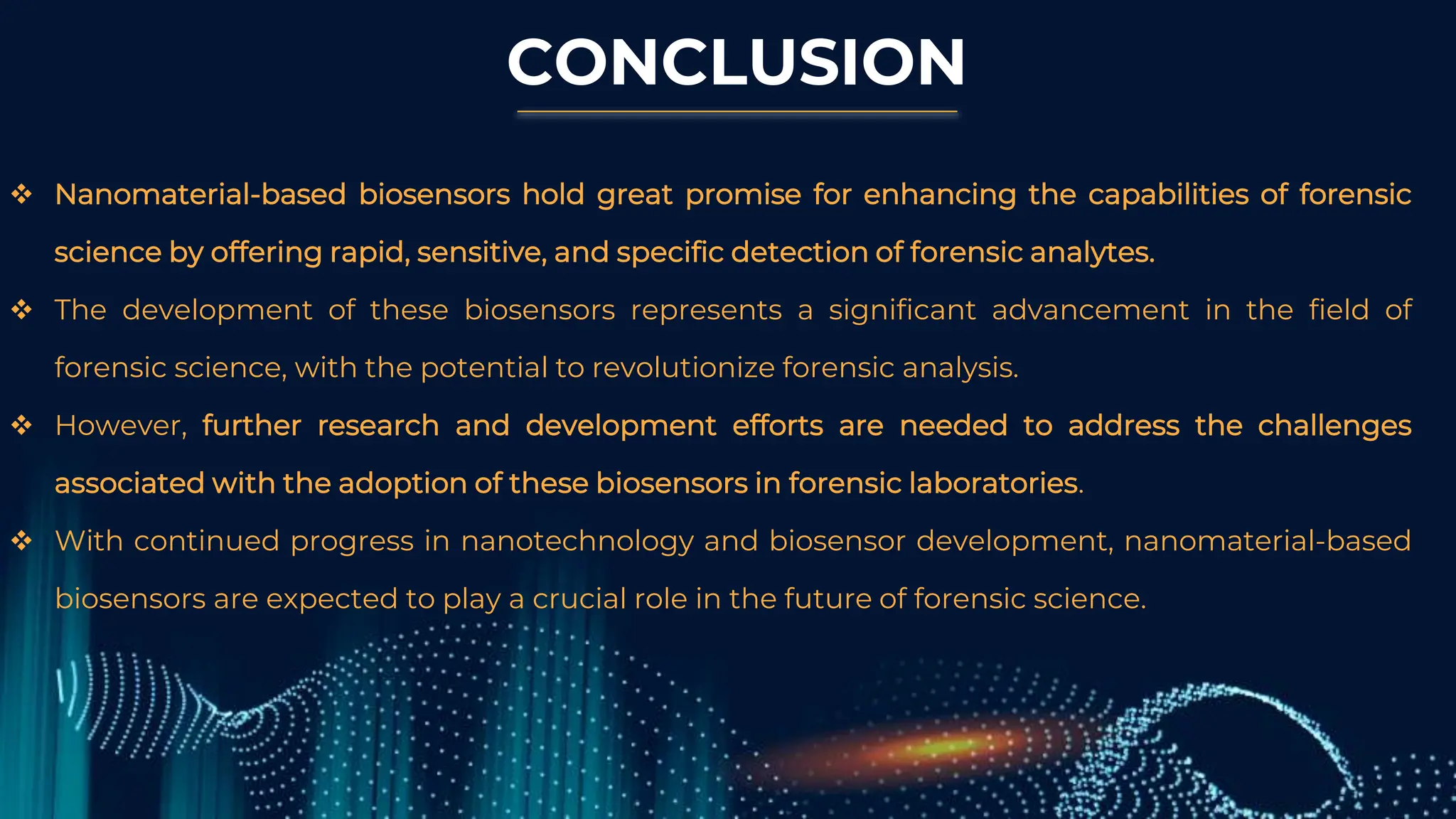 CONCLUSION

❖ Nanomaterial-based biosensors hold great promise for enhancing the capabilities of forensic science by offering rapid, sensitive, and specific detection of forensic analytes.

❖ The development of these biosensors represents a significant advancement in the field of forensic science, with the potential to revolutionize forensic analysis.

❖ However, further research and development efforts are needed to address the challenges associated with the adoption of these biosensors in forensic laboratories.

❖ With continued progress in nanotechnology and biosensor development, nanomaterial-based biosensors are expected to play a crucial role in the future of forensic science.